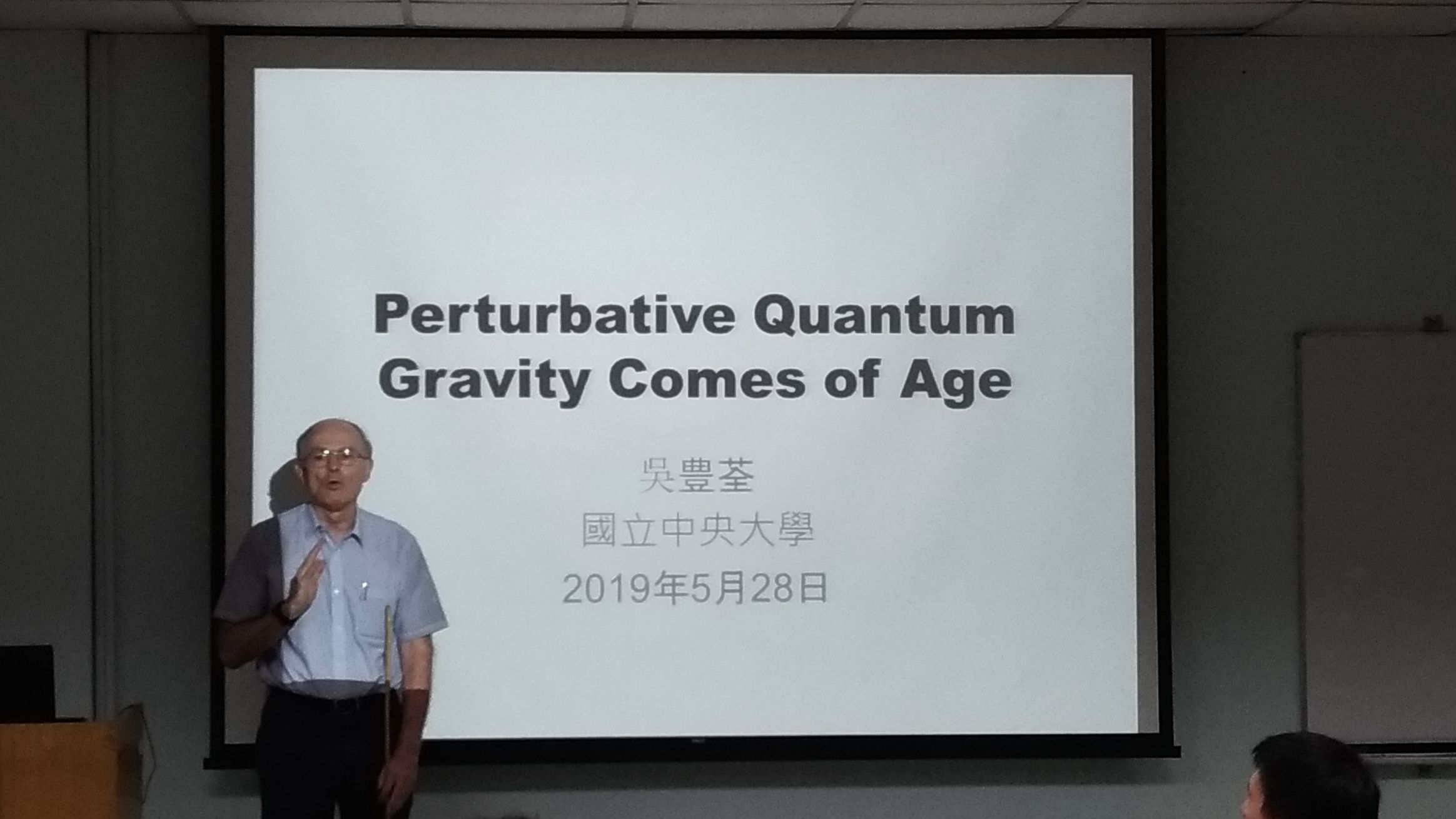 Perturbative Quantum Gravity Comes of Age

吳豊荃
國立中央大學
2019年5月28日